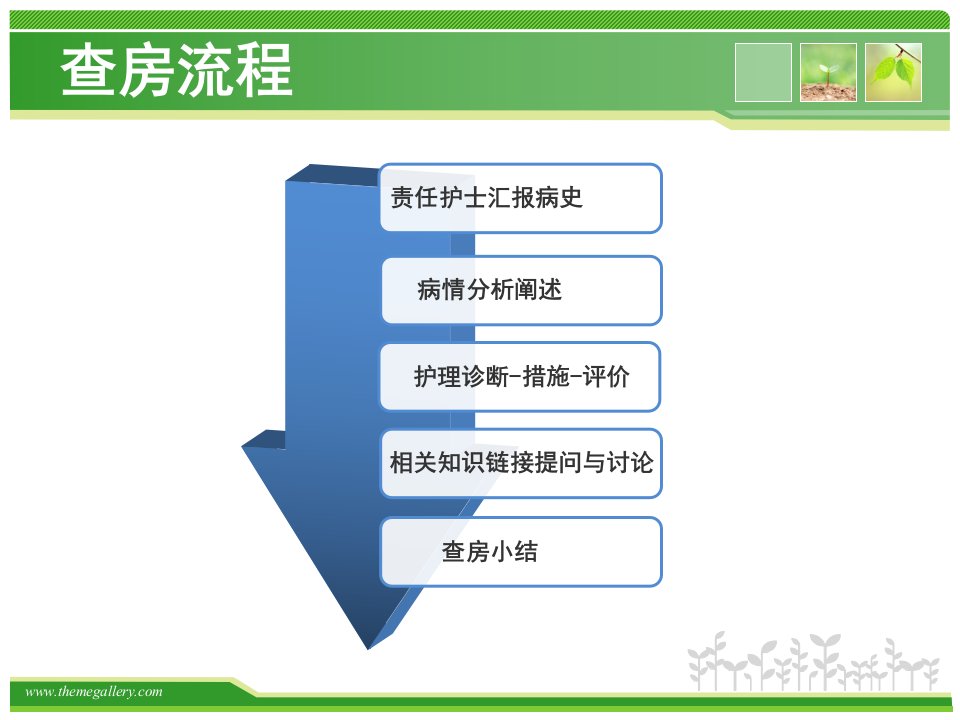 查房流程

责任护士汇报病史

病情分析阐述

护理诊断-措施-评价

相关知识链接提问与讨论

查房小结

www.themegallery.com